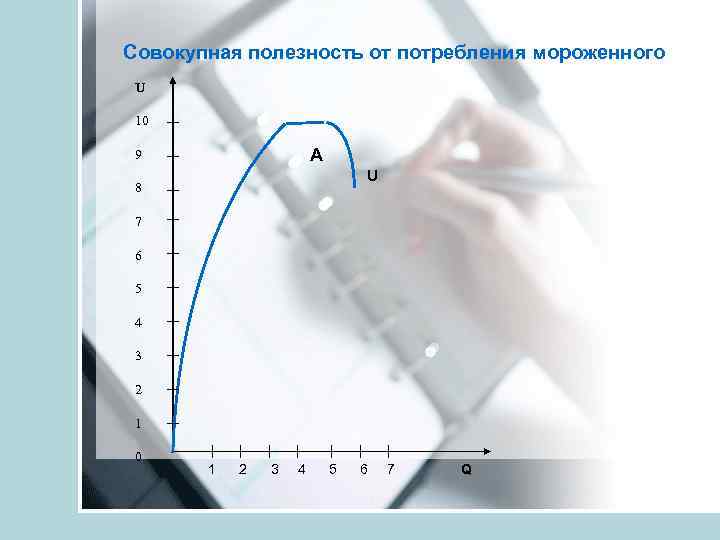 Совокупная полезность от потребления мороженного

U
10
9
8
7
6
5
4
3
2
1
0

A
U

1 2 3 4 5 6 7 Q